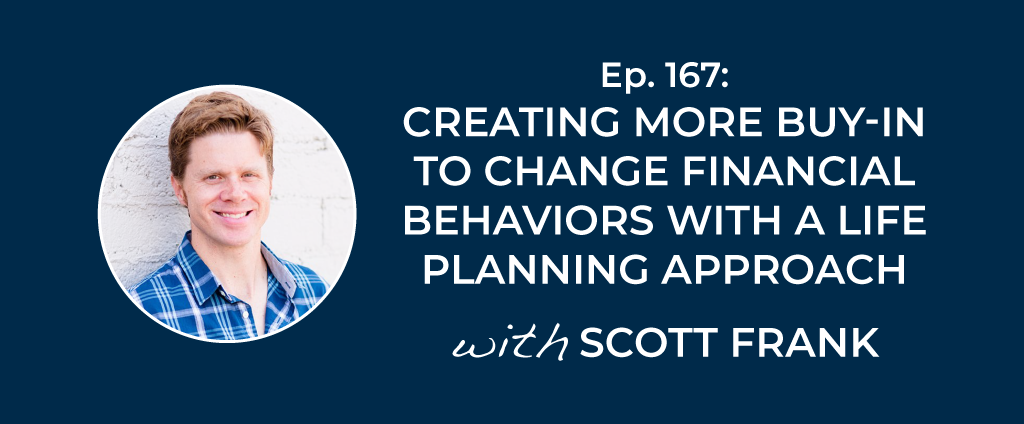 Ep. 167:
CREATING MORE BUY-IN TO CHANGE FINANCIAL BEHAVIORS WITH A LIFE PLANNING APPROACH

with SCOTT FRANK